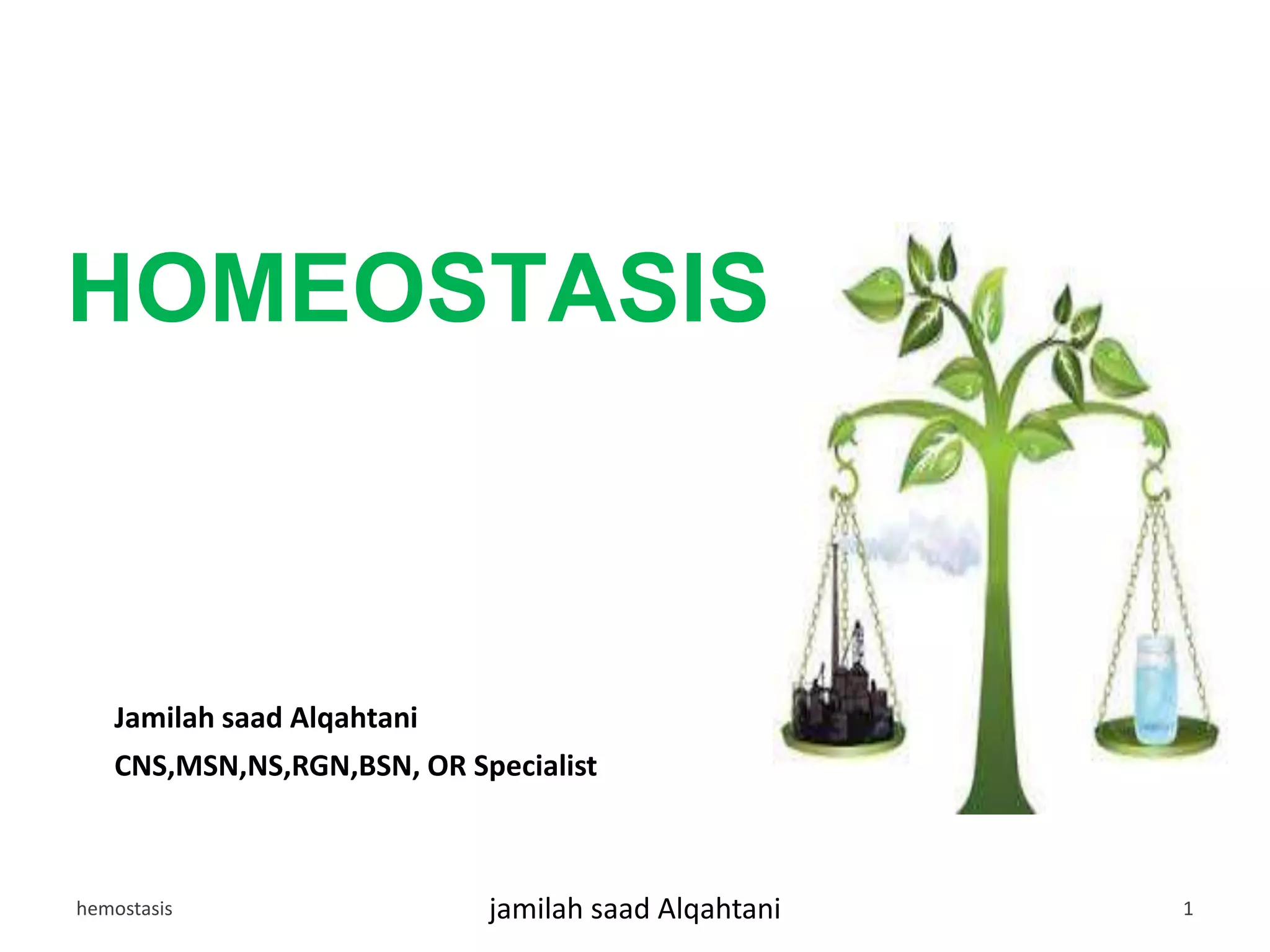 HOMEOSTASIS

Jamilah saad Alqahtani
CNS,MSN,NS,RGN,BSN, OR Specialist

hemostasis

jamilah saad Alqahtani

1